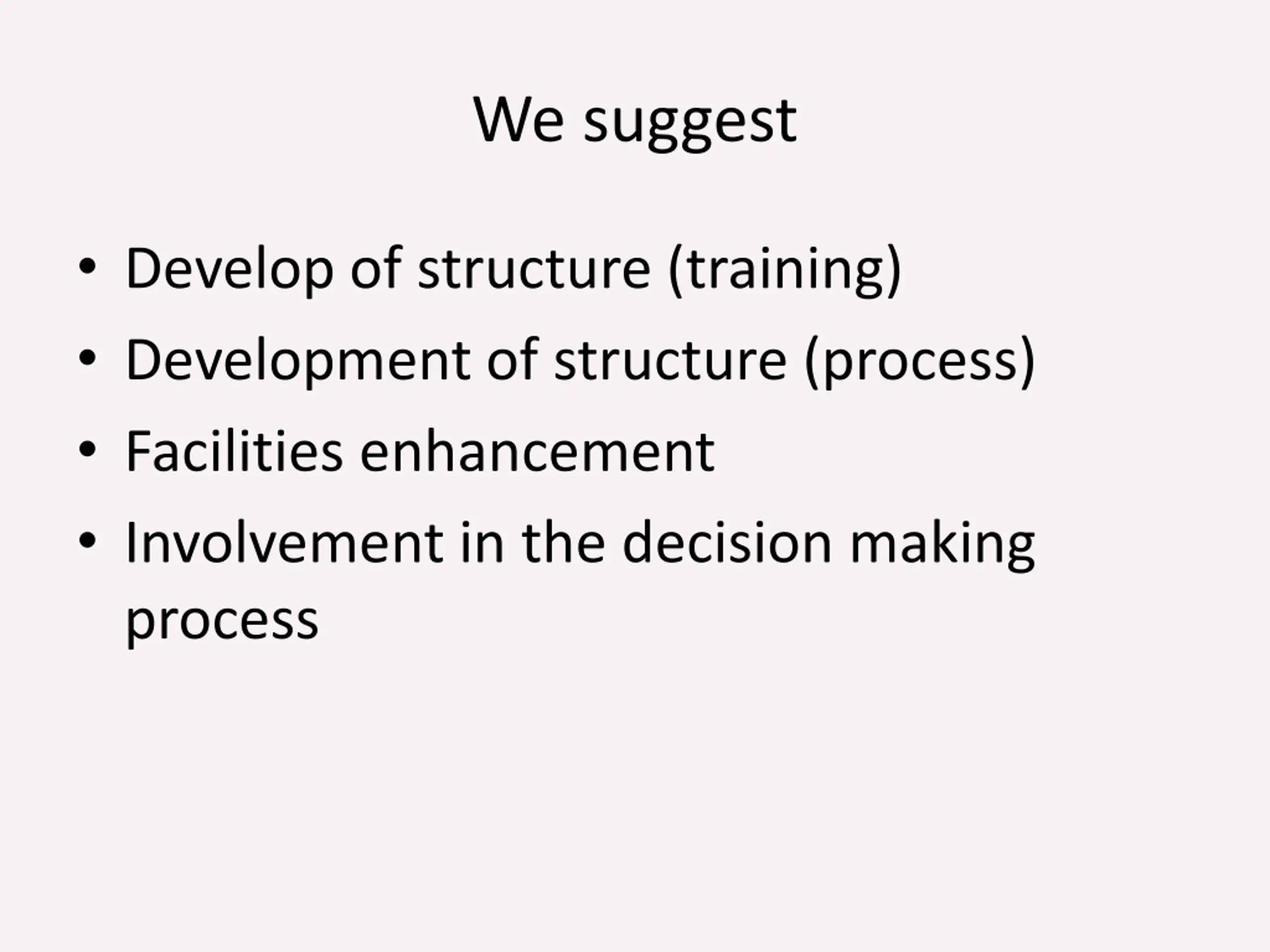 We suggest

• Develop of structure (training)
• Development of structure (process)
• Facilities enhancement
• Involvement in the decision making process